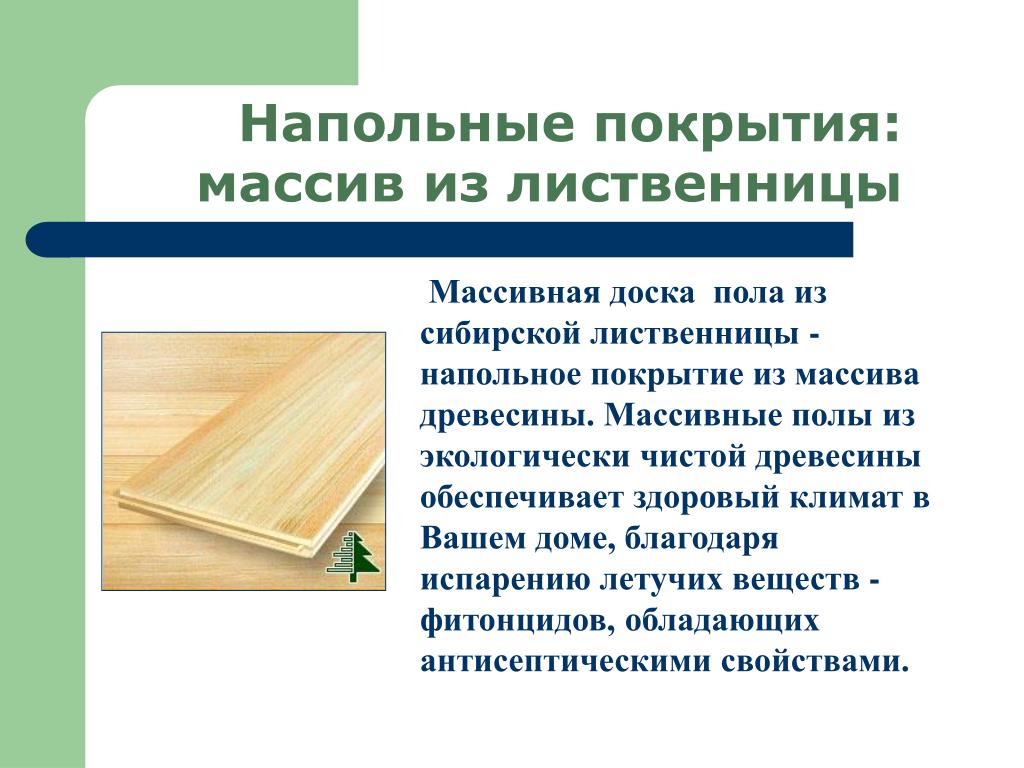 Напольные покрытия: массив из лиственницы

Массивная доска пола из сибирской лиственницы - напольное покрытие из массива древесины. Массивные полы из экологически чистой древесины обеспечивает здоровый климат в Вашем доме, благодаря испарению летучих веществ - фитонцидов, обладающих антисептическими свойствами.